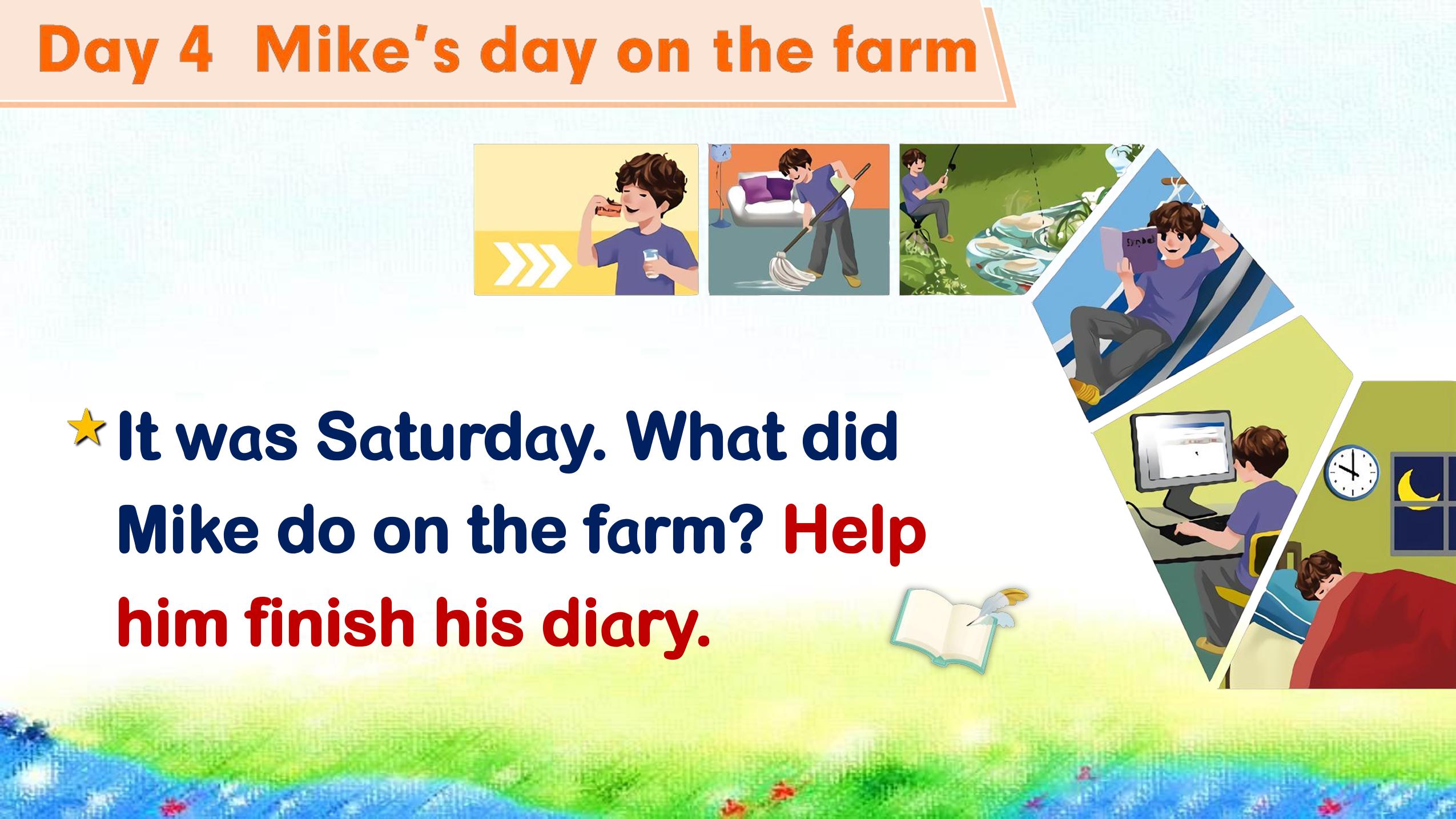 Day 4 Mike's day on the farm

It was Saturday. What did Mike do on the farm? Help him finish his diary.